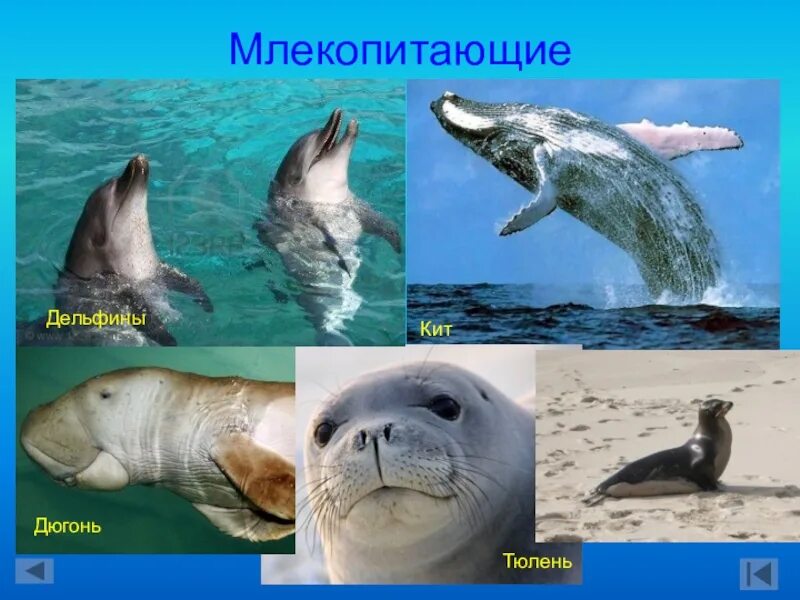 Млекопитающие

Дельфины

Кит

Дюгонь

Тюлень